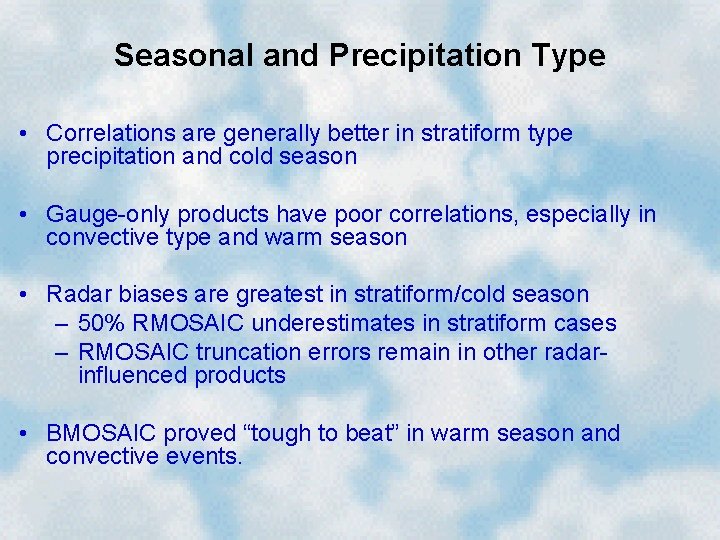 Seasonal and Precipitation Type

• Correlations are generally better in stratiform type precipitation and cold season

• Gauge-only products have poor correlations, especially in convective type and warm season

• Radar biases are greatest in stratiform/cold season
– 50% RMOSAIC underestimates in stratiform cases
– RMOSAIC truncation errors remain in other radar-influenced products

• BMOSAIC proved “tough to beat” in warm season and convective events.